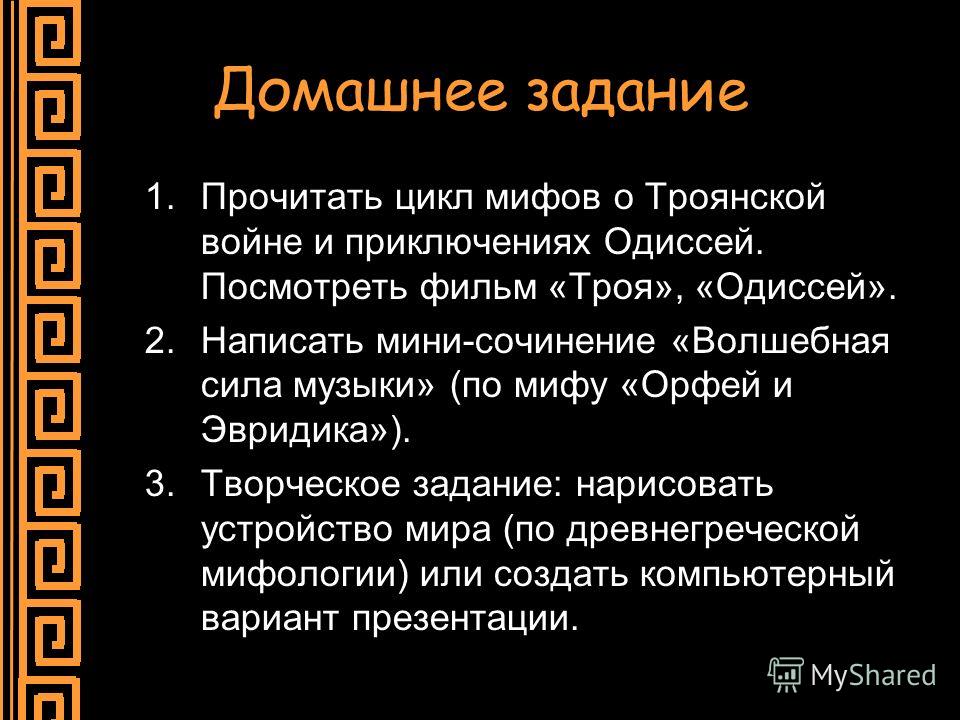 Домашнее задание

1. Прочитать цикл мифов о Троянской войне и приключениях Одиссей. Посмотреть фильм «Троя», «Одиссей».
2. Написать мини-сочинение «Волшебная сила музыки» (по мифу «Орфей и Эвридика»).
3. Творческое задание: нарисовать устройство мира (по древнегреческой мифологии) или создать компьютерный вариант презентации.

MyShared